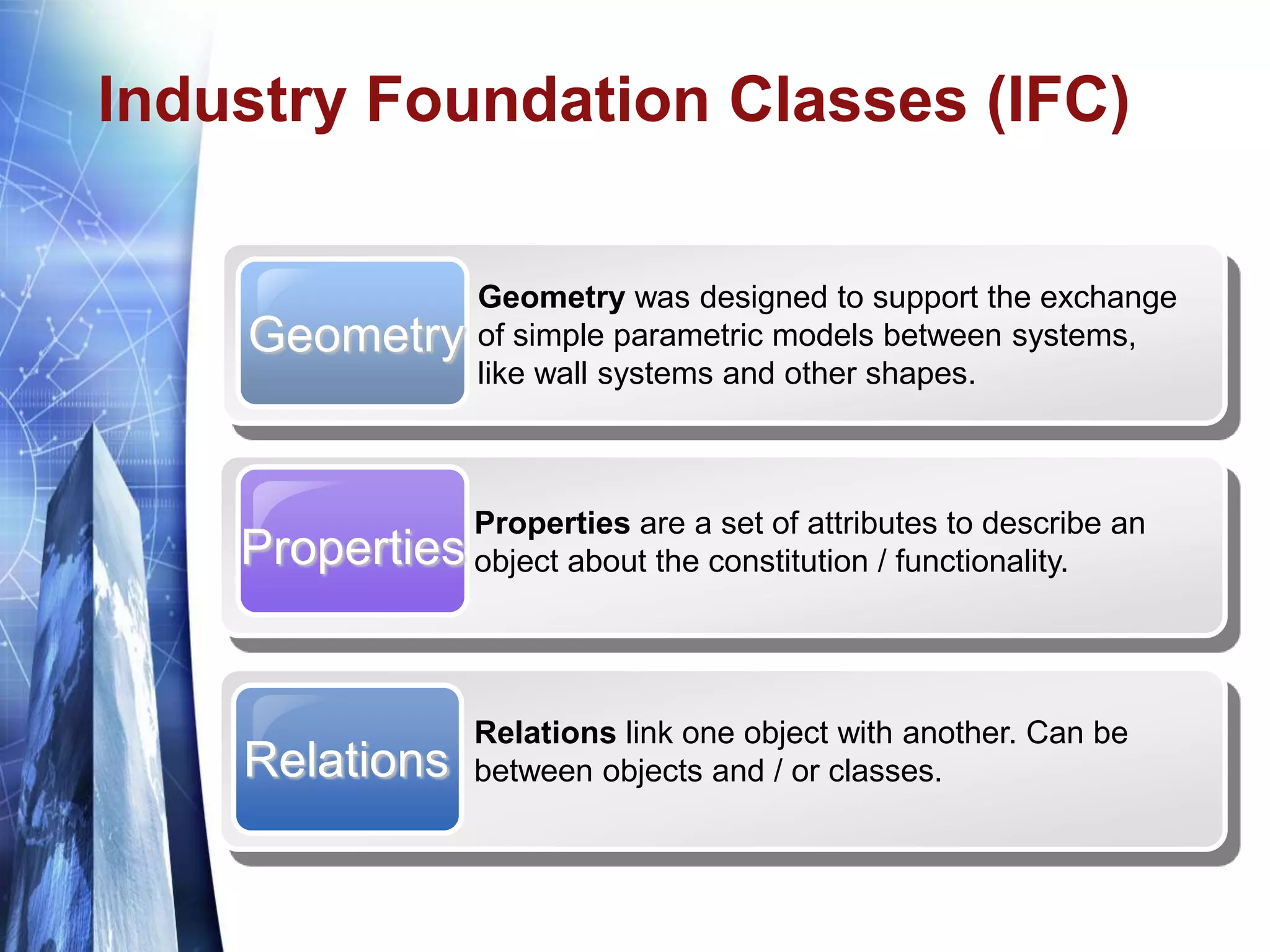 Industry Foundation Classes (IFC)

Geometry

Geometry was designed to support the exchange of simple parametric models between systems, like wall systems and other shapes.

Properties

Properties are a set of attributes to describe an object about the constitution / functionality.

Relations

Relations link one object with another. Can be between objects and / or classes.